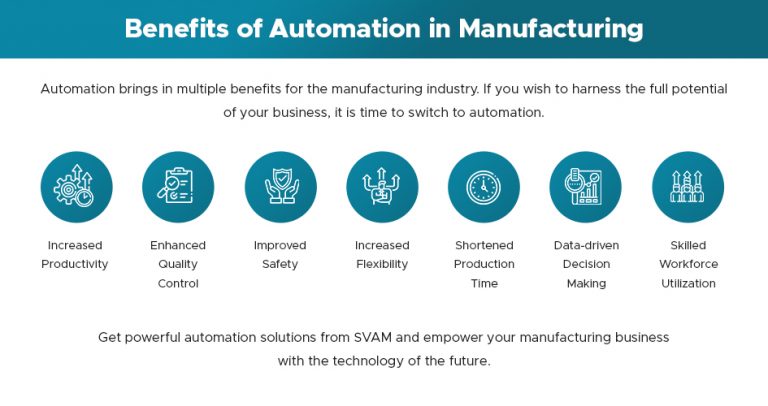 Benefits of Automation in Manufacturing

Automation brings in multiple benefits for the manufacturing industry. If you wish to harness the full potential of your business, it is time to switch to automation.

Increased Productivity

Enhanced Quality Control

Improved Safety

Increased Flexibility

Shortened Production Time

Data-driven Decision Making

Skilled Workforce Utilization

Get powerful automation solutions from SVAM and empower your manufacturing business with the technology of the future.